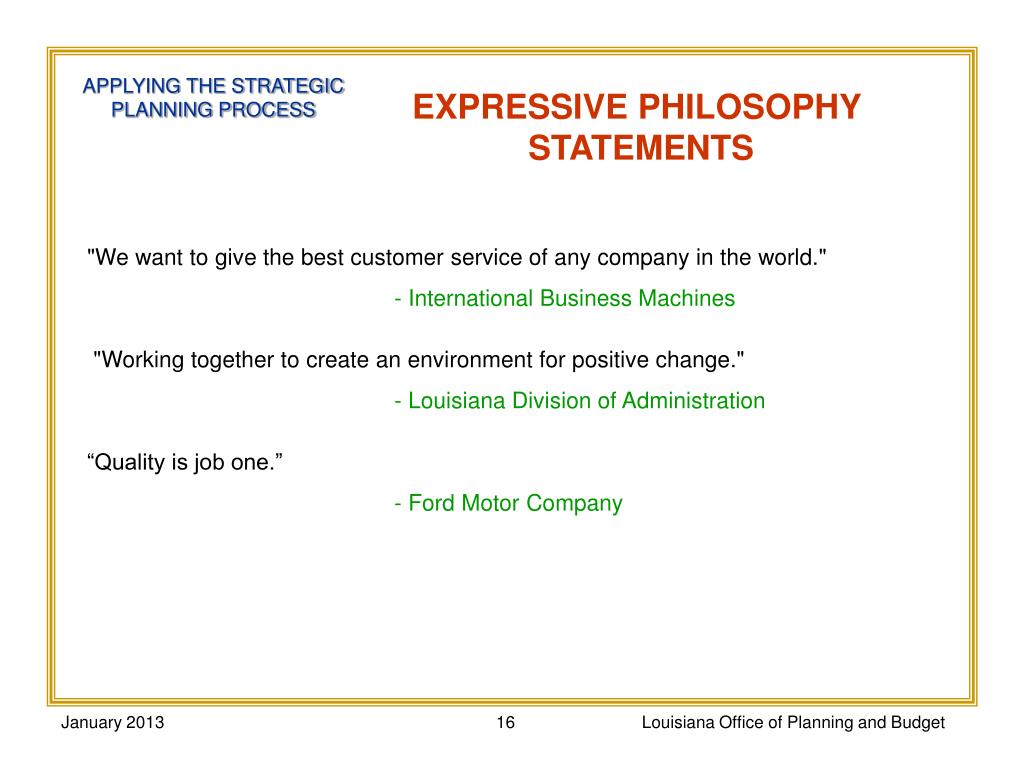 APPLYING THE STRATEGIC PLANNING PROCESS

EXPRESSIVE PHILOSOPHY STATEMENTS

"We want to give the best customer service of any company in the world."

- International Business Machines

"Working together to create an environment for positive change."

- Louisiana Division of Administration

“Quality is job one.”

- Ford Motor Company

January 2013

16

Louisiana Office of Planning and Budget